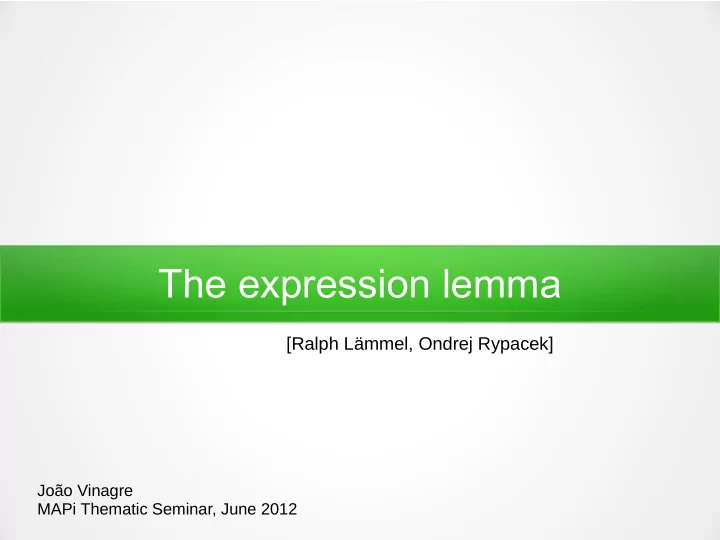 The expression lemma

[Ralph Lämmel, Ondrej Rypacek]

João Vinagre
MAPi Thematic Seminar, June 2012